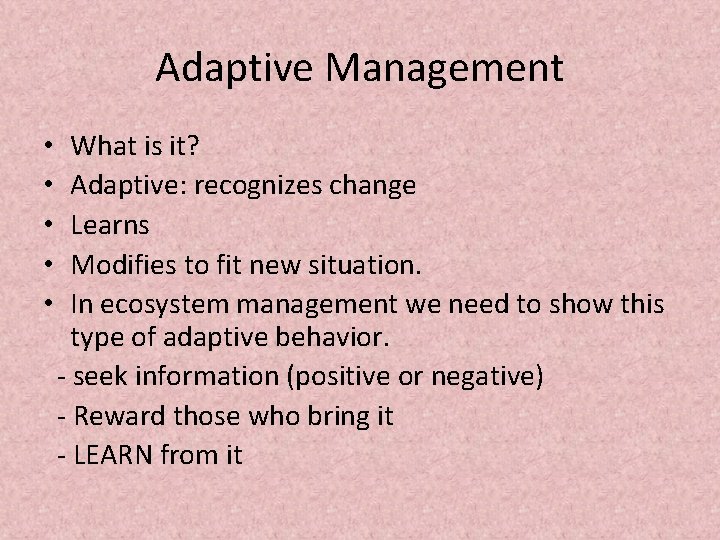 Adaptive Management

• What is it?
• Adaptive: recognizes change
• Learns
• Modifies to fit new situation.
• In ecosystem management we need to show this type of adaptive behavior.
- seek information (positive or negative)
- Reward those who bring it
- LEARN from it